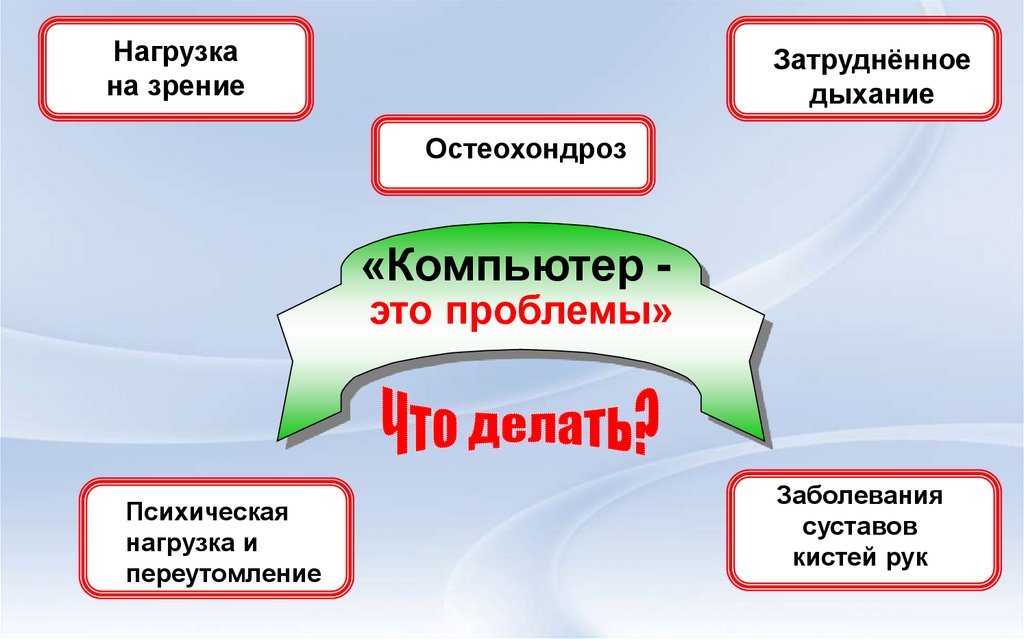 Нагрузка на зрение

Затруднённое дыхание

Остеохондроз

«Компьютер - это проблемы»

Что делать?

Психическая нагрузка и переутомление

Заболевания суставов кистей рук